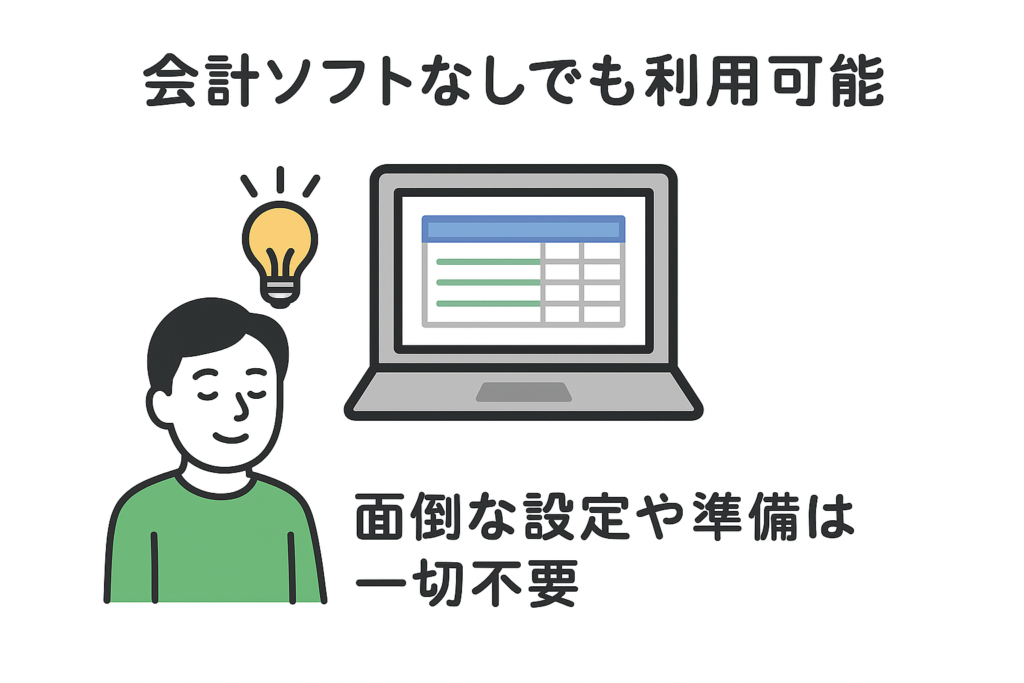 会計ソフトなしでも利用可能

面倒な設定や準備は一切不要